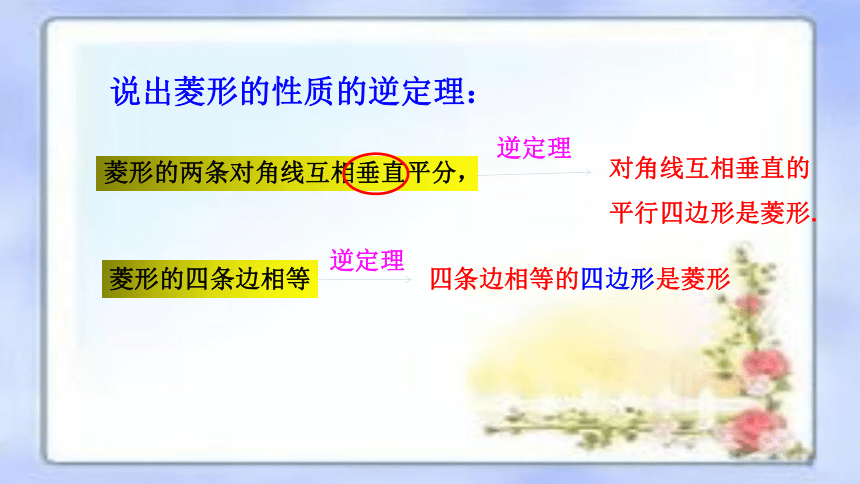 说出菱形的性质的逆定理：

菱形的两条对角线互相垂直平分，

逆定理

对角线互相垂直的平行四边形是菱形.

菱形的四条边相等

逆定理

四条边相等的四边形是菱形